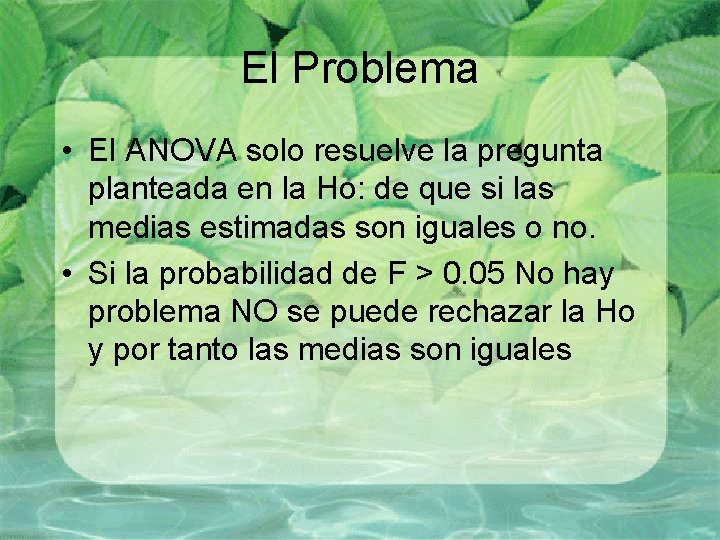 El Problema

• El ANOVA solo resuelve la pregunta planteada en la Ho: de que si las medias estimadas son iguales o no.
• Si la probabilidad de F > 0.05 No hay problema NO se puede rechazar la Ho y por tanto las medias son iguales